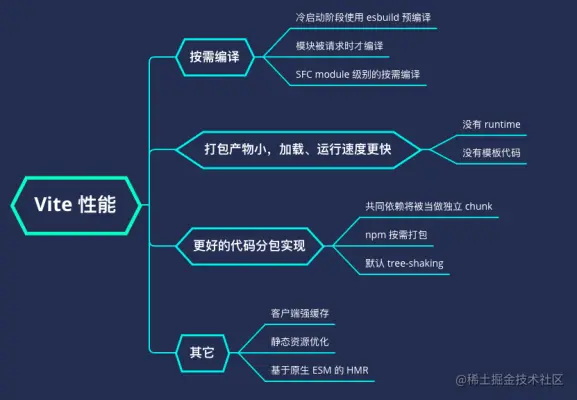 Vite 性能

按需编译

冷启动阶段使用 esbuild 预编译

模块被请求时才编译

SFC module 级别的按需编译

打包产物小，加载、运行速度更快

没有 runtime

没有模板代码

更好的代码分包实现

共同依赖将被当做独立 chunk

npm 按需打包

默认 tree-shaking

其它

客户端强缓存

静态资源优化

基于原生 ESM 的 HMR

@稀土掘金技术社区